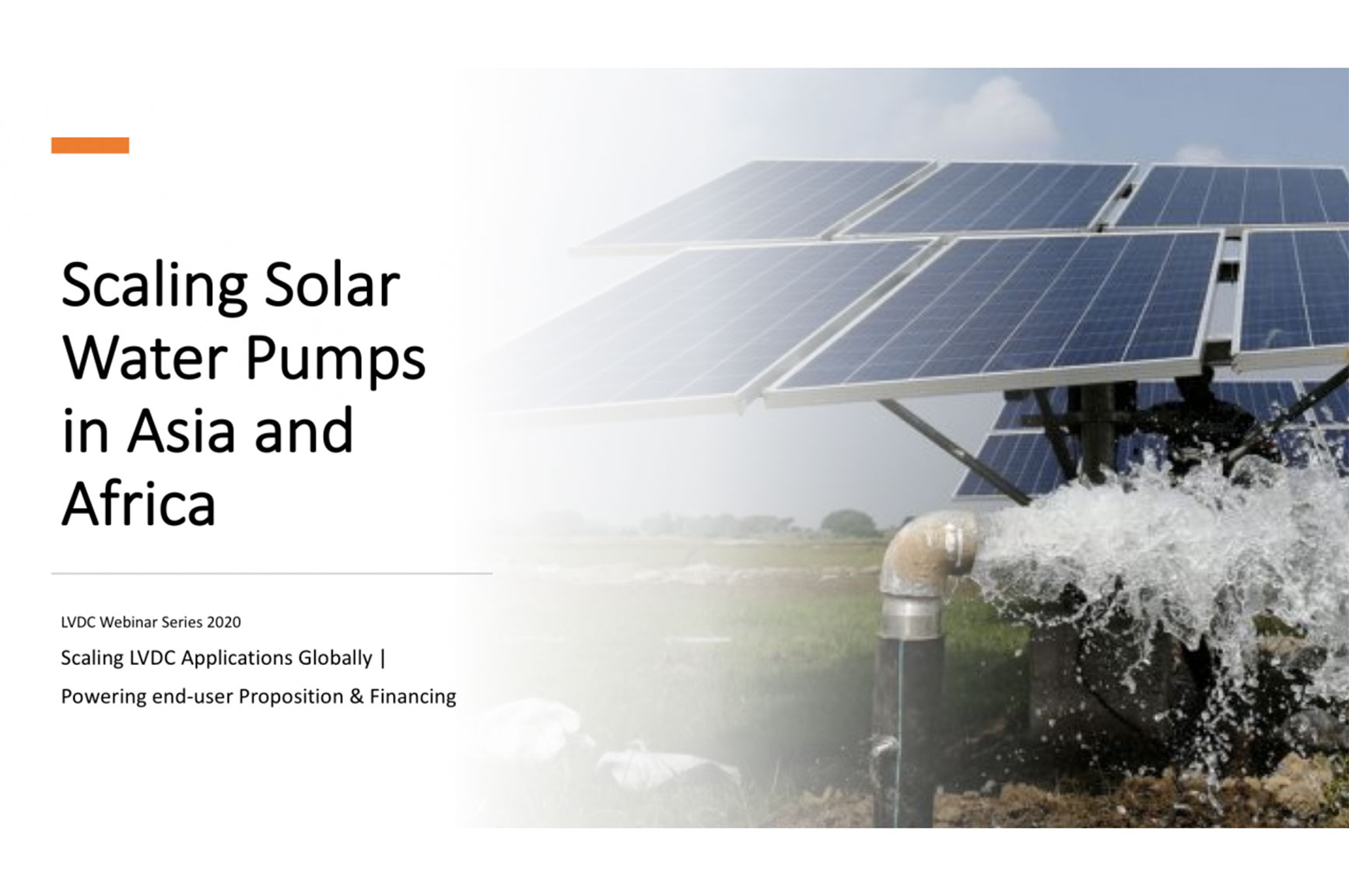 Scaling Solar Water Pumps in Asia and Africa

LVDC Webinar Series 2020

Scaling LVDC Applications Globally |

Powering end-user Proposition & Financing